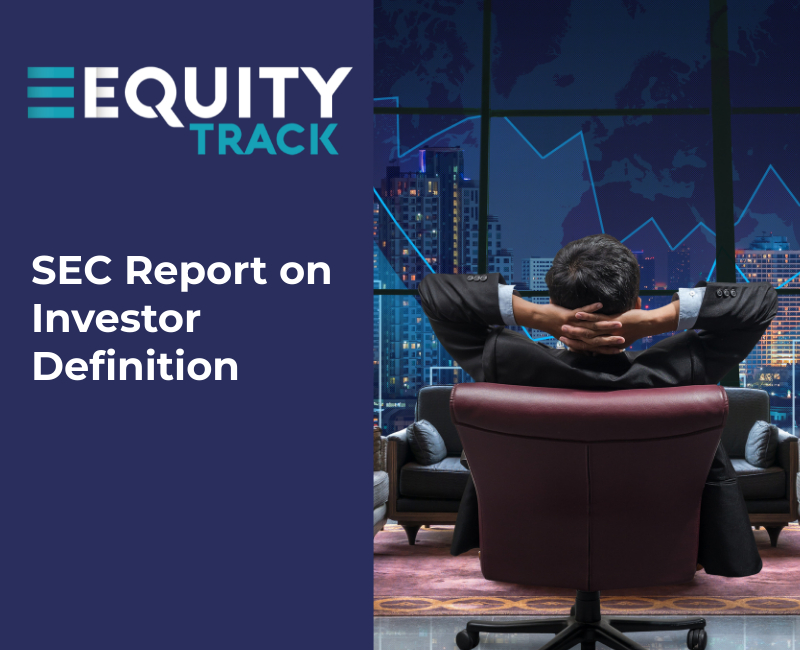 EQUITY TRACK

SEC Report on Investor Definition